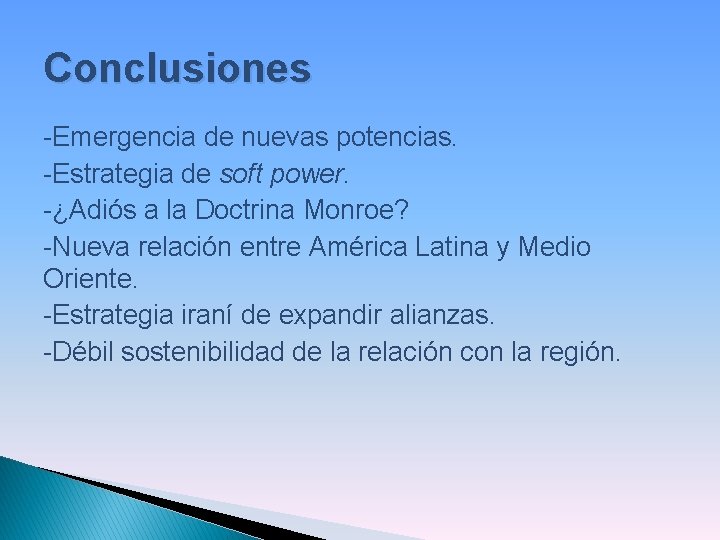 Conclusiones

-Emergencia de nuevas potencias.
-Estrategia de soft power.
-¿Adiós a la Doctrina Monroe?
-Nueva relación entre América Latina y Medio Oriente.
-Estrategia iraní de expandir alianzas.
-Débil sostenibilidad de la relación con la región.